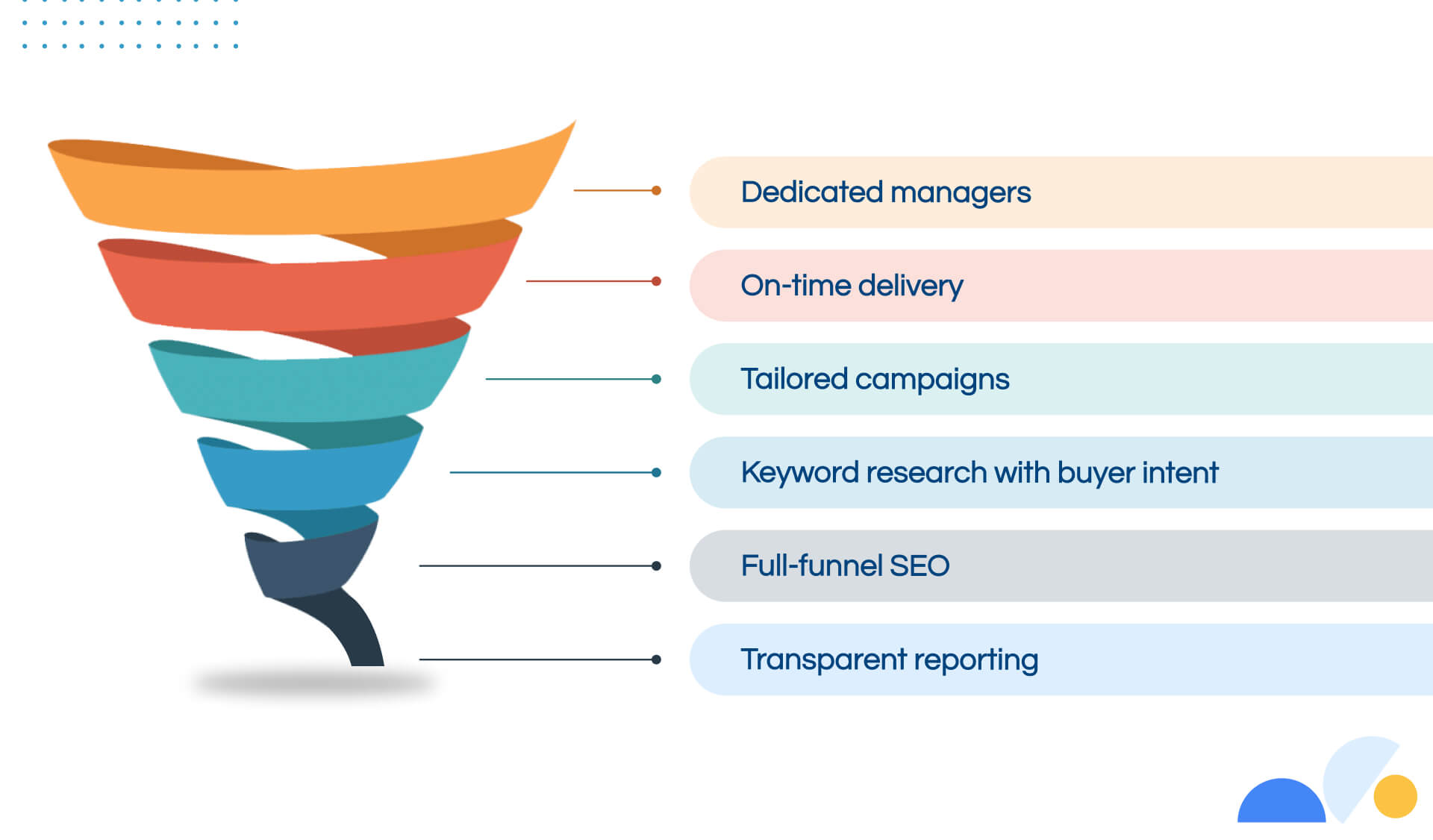 Dedicated managers

On-time delivery

Tailored campaigns

Keyword research with buyer intent

Full-funnel SEO

Transparent reporting